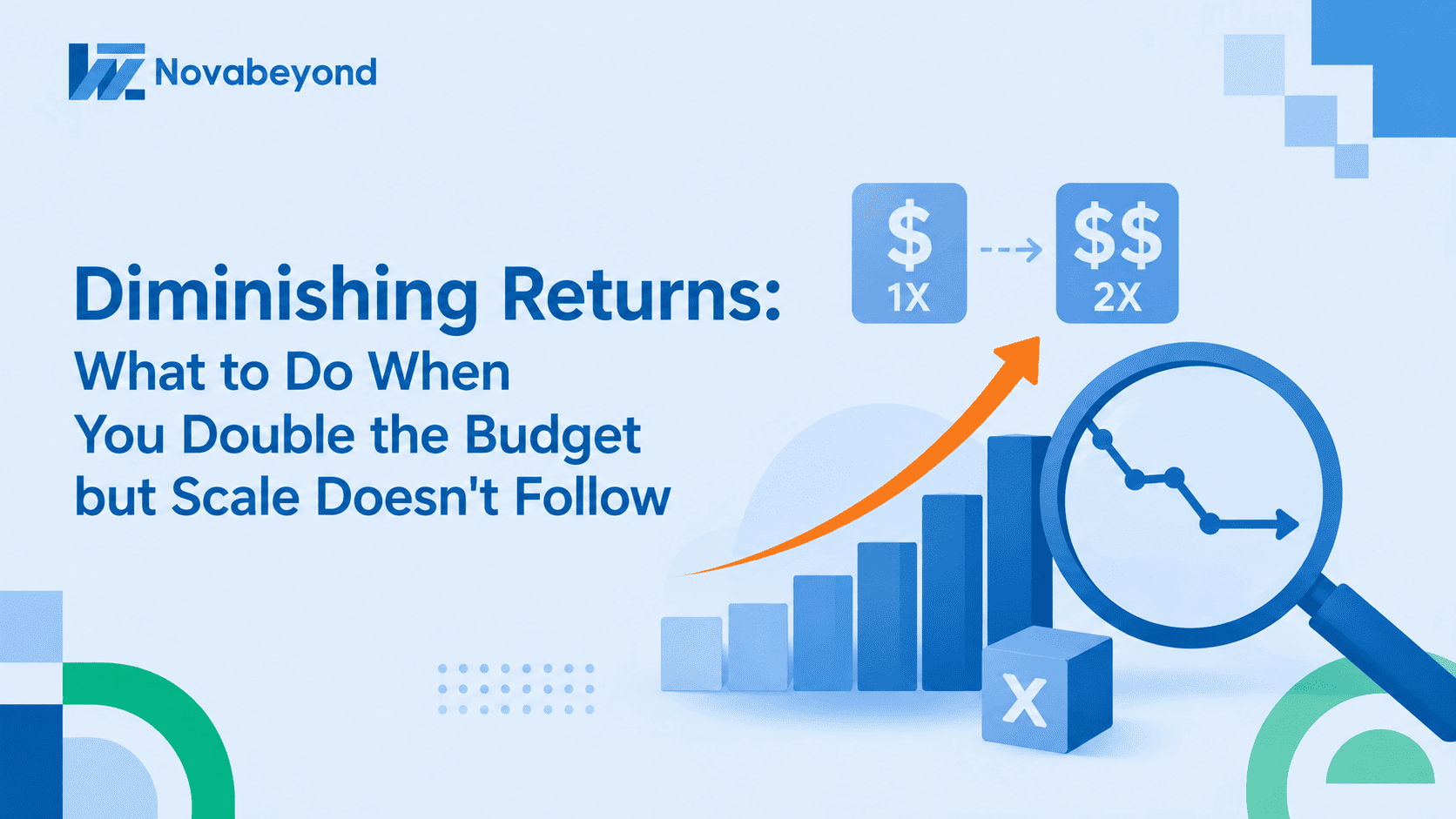 Novabeyond

Diminishing Returns:
What to Do When You Double the Budget but Scale Doesn't Follow

$
1X

$$
2X

X